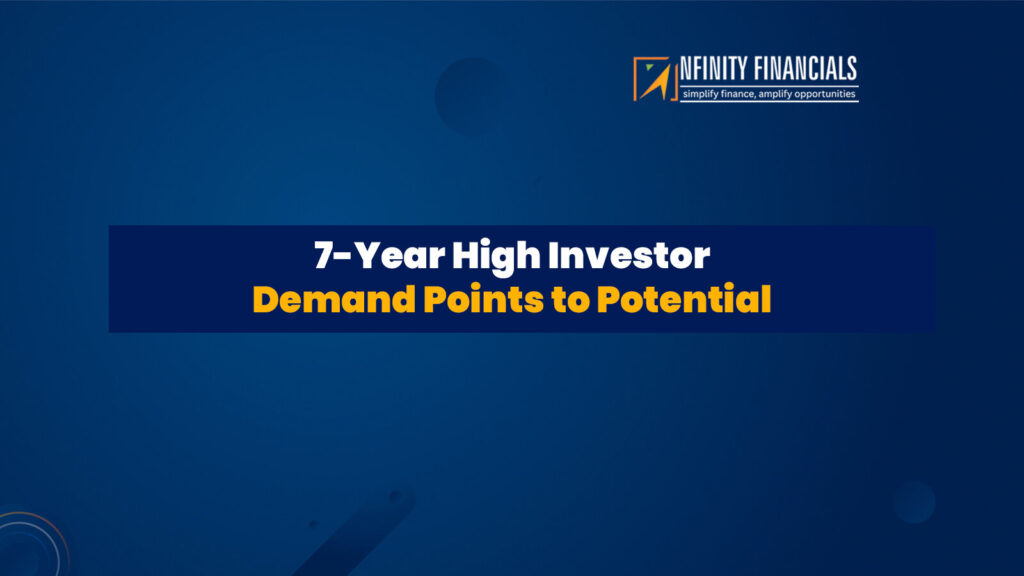 NFINITY FINANCIALS
simplify finance, amplify opportunities

7-Year High Investor
Demand Points to Potential